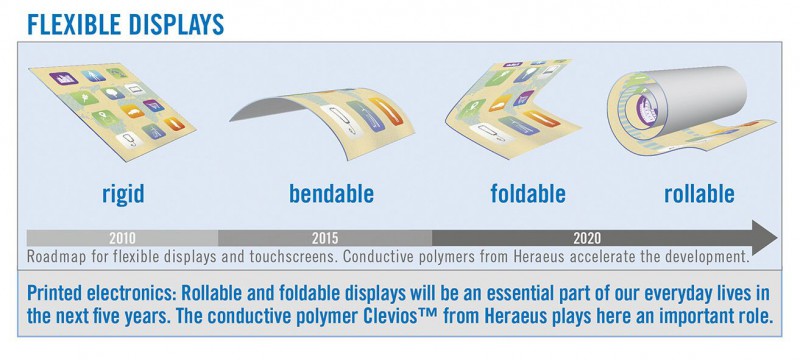 FLEXIBLE DISPLAYS

rigid

bendable

foldable

rollable

2010

2015

2020

Roadmap for flexible displays and touchscreens. Conductive polymers from Heraeus accelerate the development.

Printed electronics: Rollable and foldable displays will be an essential part of our everyday lives in the next five years. The conductive polymer Clevios™ from Heraeus plays here an important role.